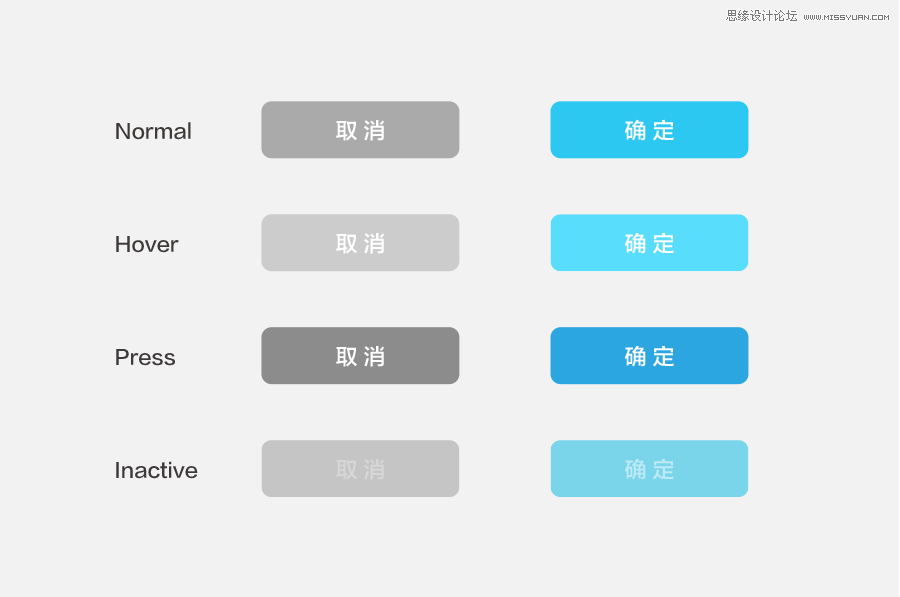 思缘设计论坛 WWW.MISSYUAN.COM

Normal 取消 确定

Hover 取消 确定

Press 取消 确定

Inactive 取消 确定